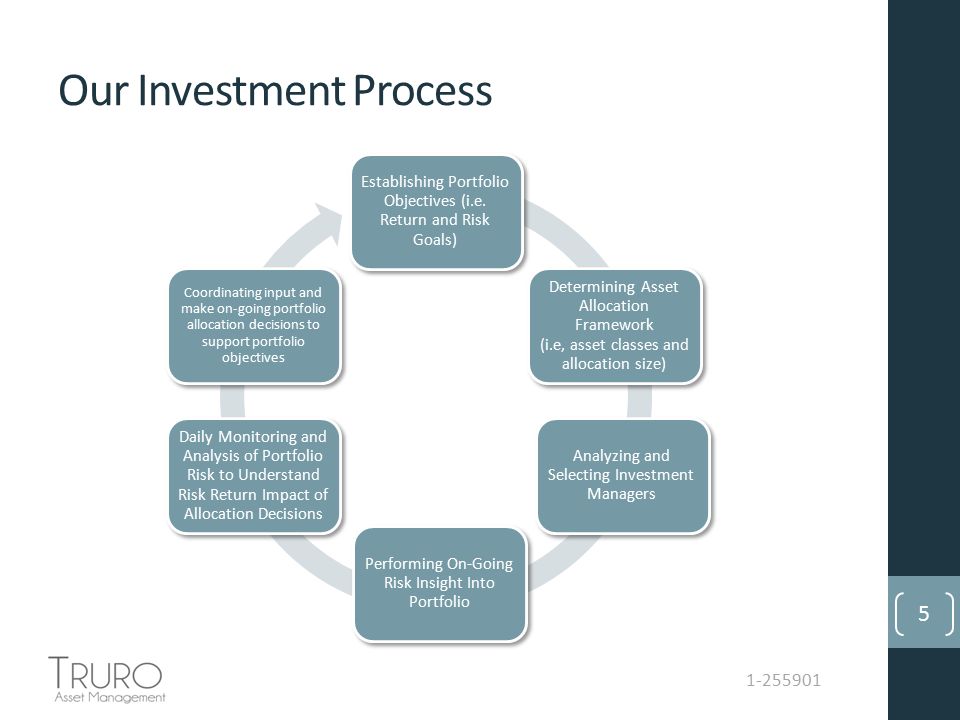 Our Investment Process

Establishing Portfolio Objectives (i.e. Return and Risk Goals)

Determining Asset Allocation Framework (i.e, asset classes and allocation size)

Analyzing and Selecting Investment Managers

Performing On-Going Risk Insight Into Portfolio

Daily Monitoring and Analysis of Portfolio Risk to Understand Risk Return Impact of Allocation Decisions

Coordinating input and make on-going portfolio allocation decisions to support portfolio objectives

5

TRURO
Asset Management

1-255901